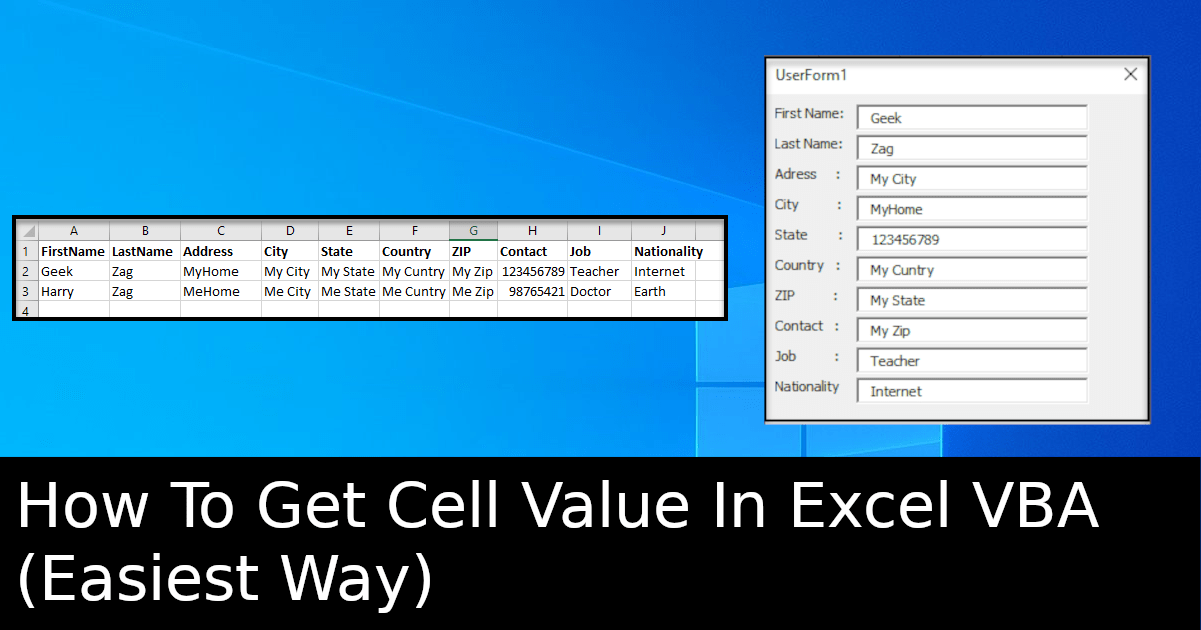 |   | A | B | C | D | E | F | G | H | I | J |
|---|---|---|---|---|---|---|---|---|---|---|
| 1 | FirstName | LastName | Address | City | State | Country | ZIP | Contact | Job | Nationality |
| 2 | Geek | Zag | MyHome | My City | My State | My Cuntry | My Zip | 123456789 | Teacher | Internet |
| 3 | Harry | Zag | MeHome | Me City | Me State | Me Cuntry | Me Zip | 98765421 | Doctor | Earth |
| 4 | | | | | | | | | | |

UserForm1

First Name: Geek
Last Name: Zag
Adress : My City
City : MyHome
State : 123456789
Country : My Cuntry
ZIP : My State
Contact : My Zip
Job : Teacher
Nationality Internet

How To Get Cell Value In Excel VBA (Easiest Way)